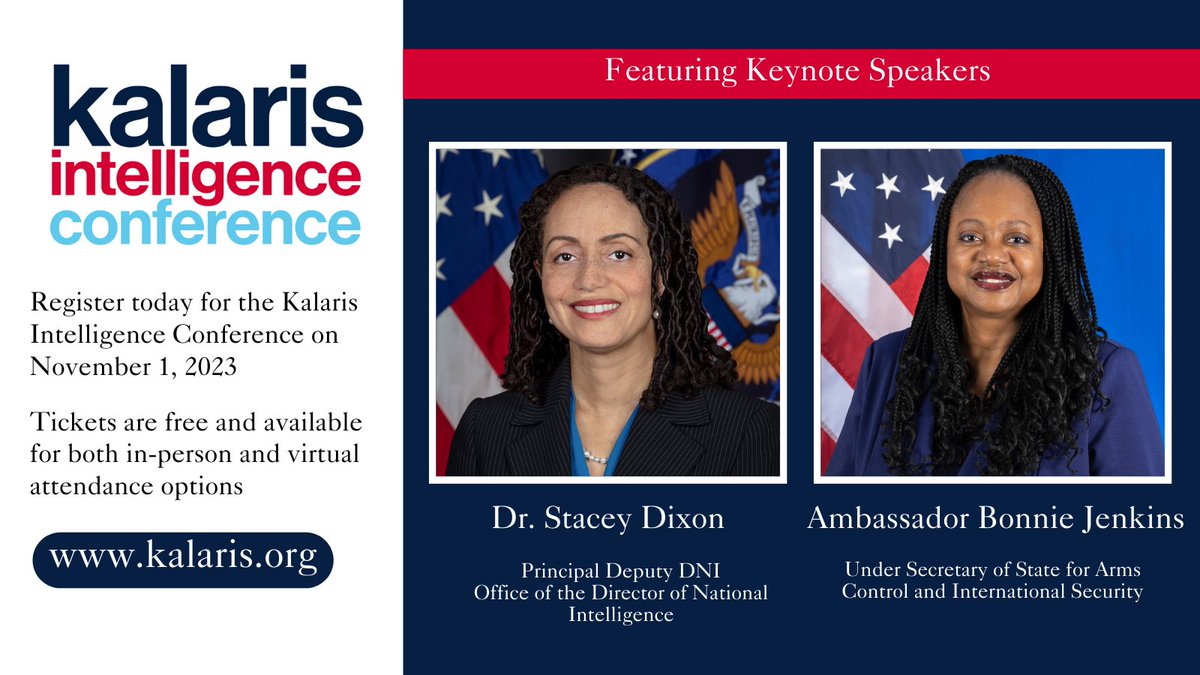 kalaris
intelligence
conference

Register today for the Kalaris Intelligence Conference on November 1, 2023

Tickets are free and available for both in-person and virtual attendance options

www.kalaris.org

Featuring Keynote Speakers

Dr. Stacey Dixon

Principal Deputy DNI
Office of the Director of National Intelligence

Ambassador Bonnie Jenkins

Under Secretary of State for Arms Control and International Security